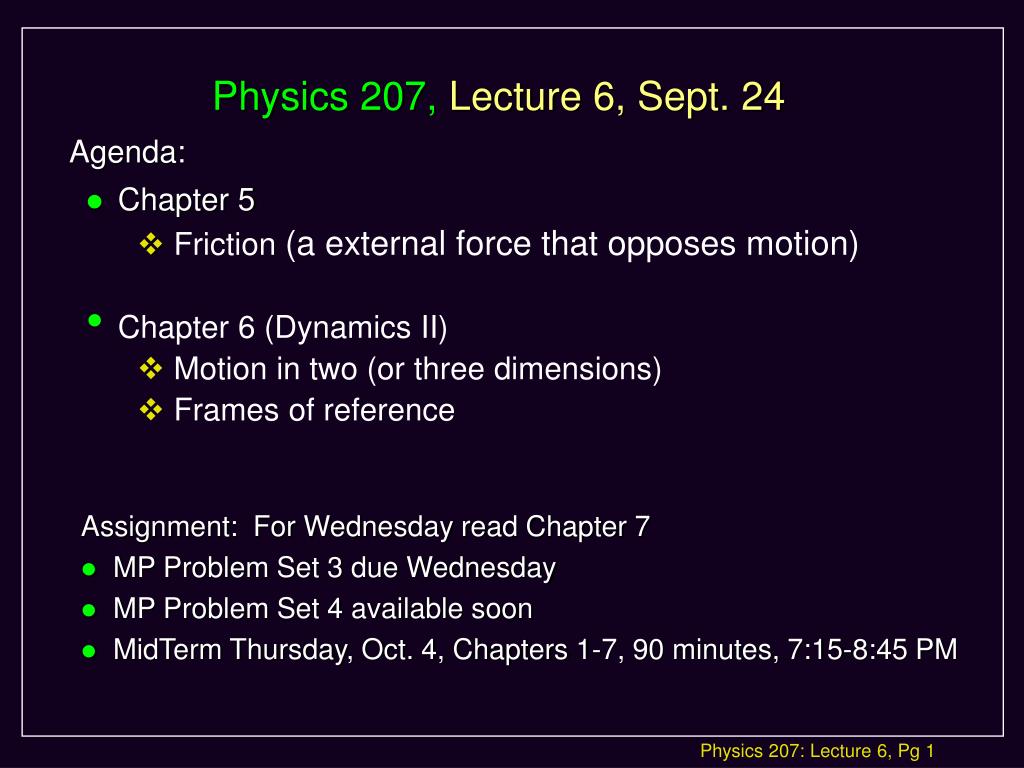 Physics 207, Lecture 6, Sept. 24

Agenda:

- Chapter 5
  - Friction (a external force that opposes motion)

- Chapter 6 (Dynamics II)
  - Motion in two (or three dimensions)
  - Frames of reference

Assignment: For Wednesday read Chapter 7

- MP Problem Set 3 due Wednesday
- MP Problem Set 4 available soon
- MidTerm Thursday, Oct. 4, Chapters 1-7, 90 minutes, 7:15-8:45 PM

Physics 207: Lecture 6, Pg 1